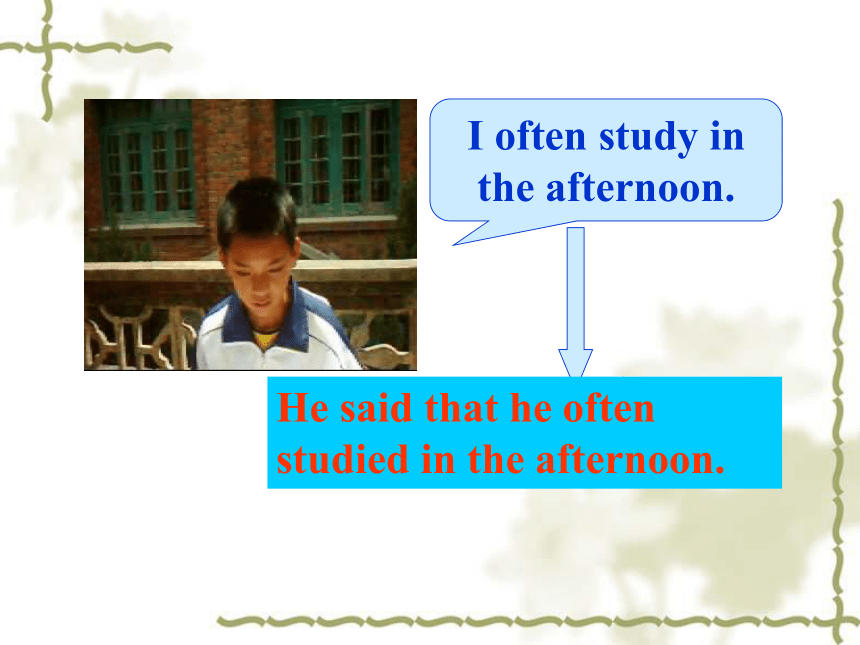 I often study in the afternoon.

He said that he often studied in the afternoon.